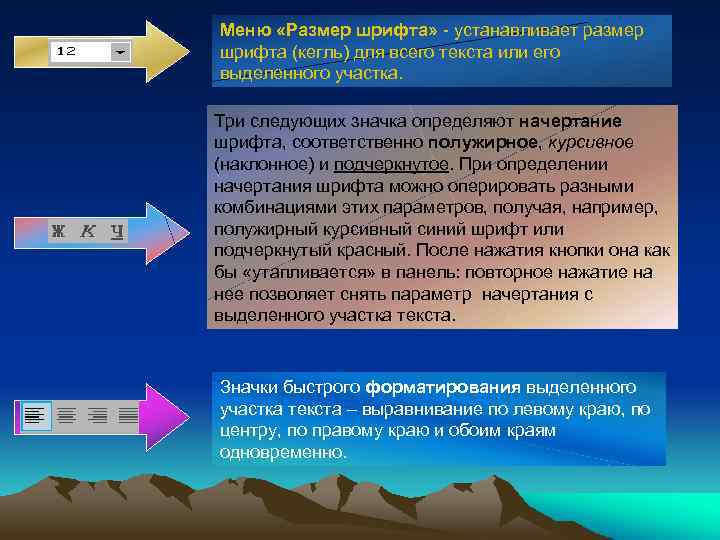 12

Меню «Размер шрифта» - устанавливает размер шрифта (кегль) для всего текста или его выделенного участка.

Ж К Ч

Три следующих значка определяют начертание шрифта, соответственно полужирное, курсивное (наклонное) и подчеркнутое. При определении начертания шрифта можно оперировать разными комбинациями этих параметров, получая, например, полужирный курсивный синий шрифт или подчеркнутый красный. После нажатия кнопки она как бы «утапливается» в панель: повторное нажатие на нее позволяет снять параметр начертания с выделенного участка текста.

Значки быстрого форматирования выделенного участка текста – выравнивание по левому краю, по центру, по правому краю и обоим краям одновременно.